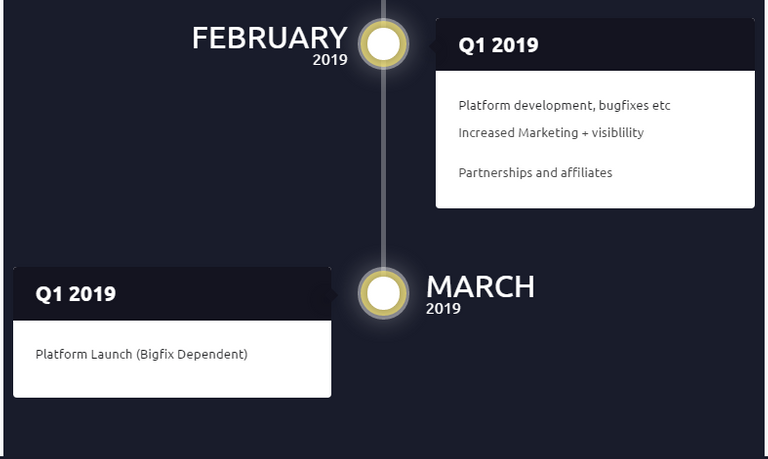 FEBRUARY
2019

Q1 2019

Platform development, bugfixes etc

Increased Marketing + visiblility

Partnerships and affiliates

Q1 2019

Platform Launch (Bigfix Dependent)

MARCH
2019